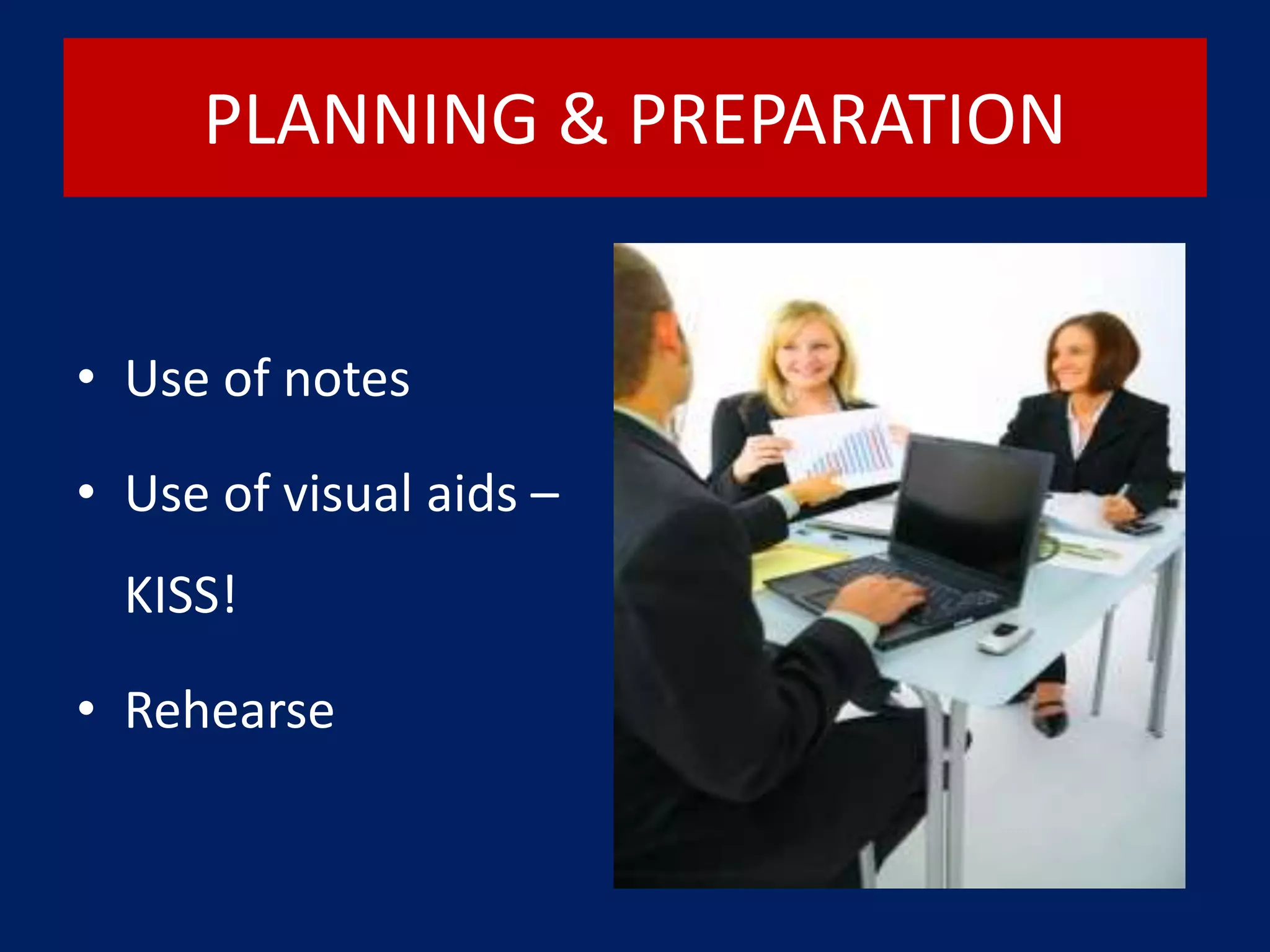 PLANNING & PREPARATION

• Use of notes
• Use of visual aids – KISS!
• Rehearse